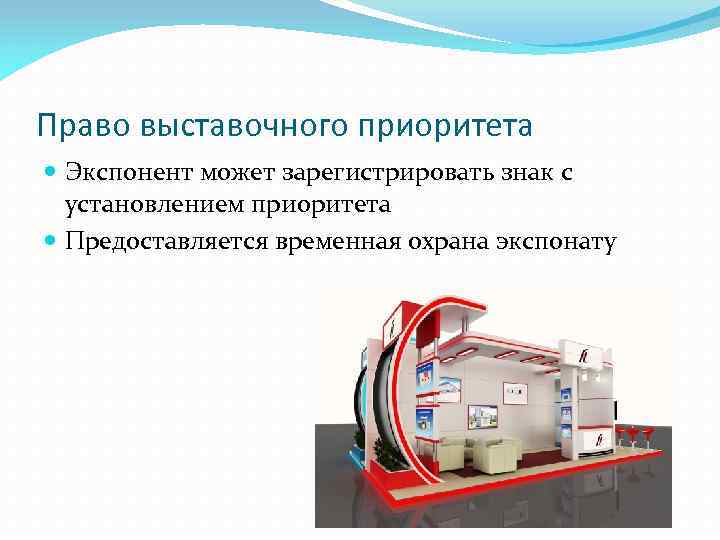 Право выставочного приоритета

Экспонент может зарегистрировать знак с установлением приоритета

Предоставляется временная охрана экспонату